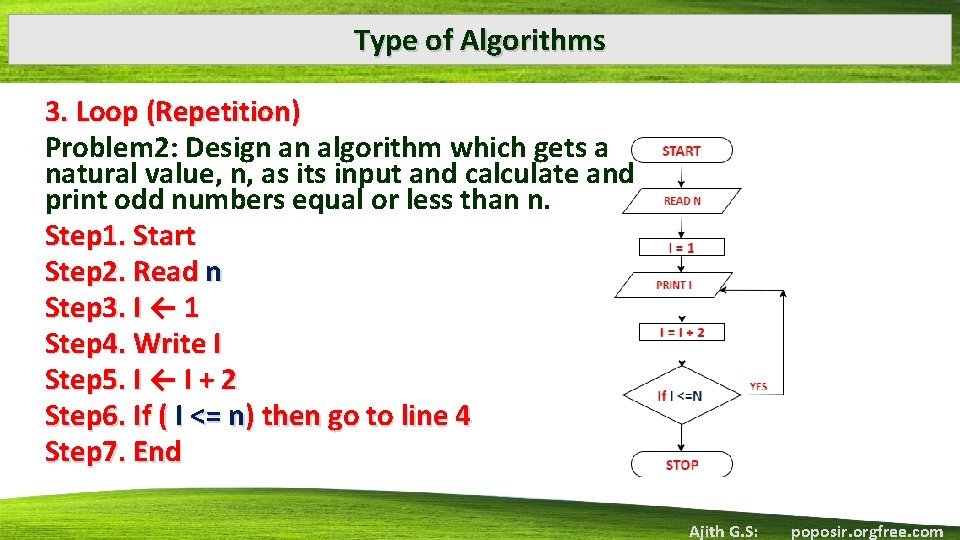 Type of Algorithms

3. Loop (Repetition)
Problem2: Design an algorithm which gets a natural value, n, as its input and calculate and print odd numbers equal or less than n.
Step1. Start
Step2. Read n
Step3. I ← 1
Step4. Write I
Step5. I ← I + 2
Step6. If ( I <= n) then go to line 4
Step7. End

START
READ N
I = 1
PRINT I
I = I + 2
If I <=N
YES
STOP

Ajith G.S: poposir.orgfree.com